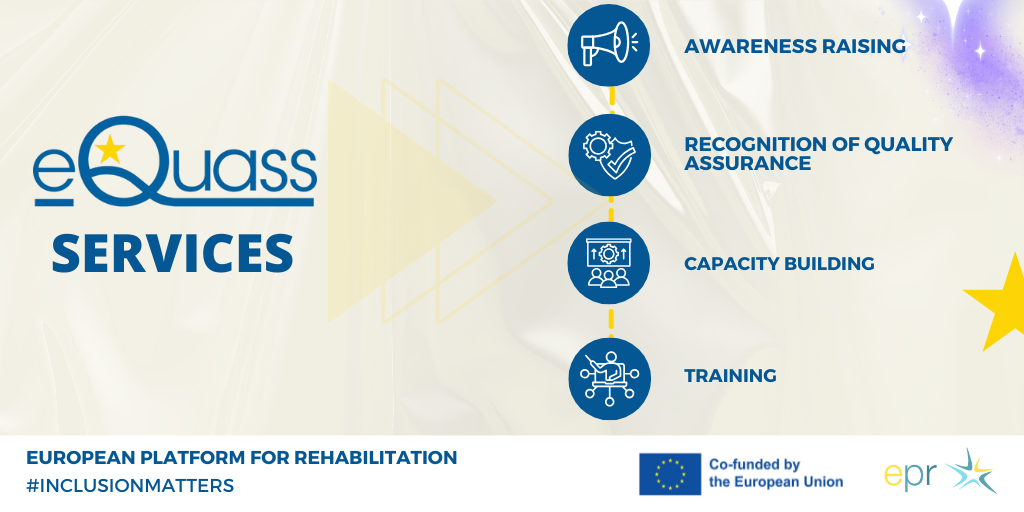 eQuass
SERVICES

AWARENESS RAISING

RECOGNITION OF QUALITY ASSURANCE

CAPACITY BUILDING

TRAINING

EUROPEAN PLATFORM FOR REHABILITATION
#INCLUSIONMATTERS

Co-funded by the European Union

epr